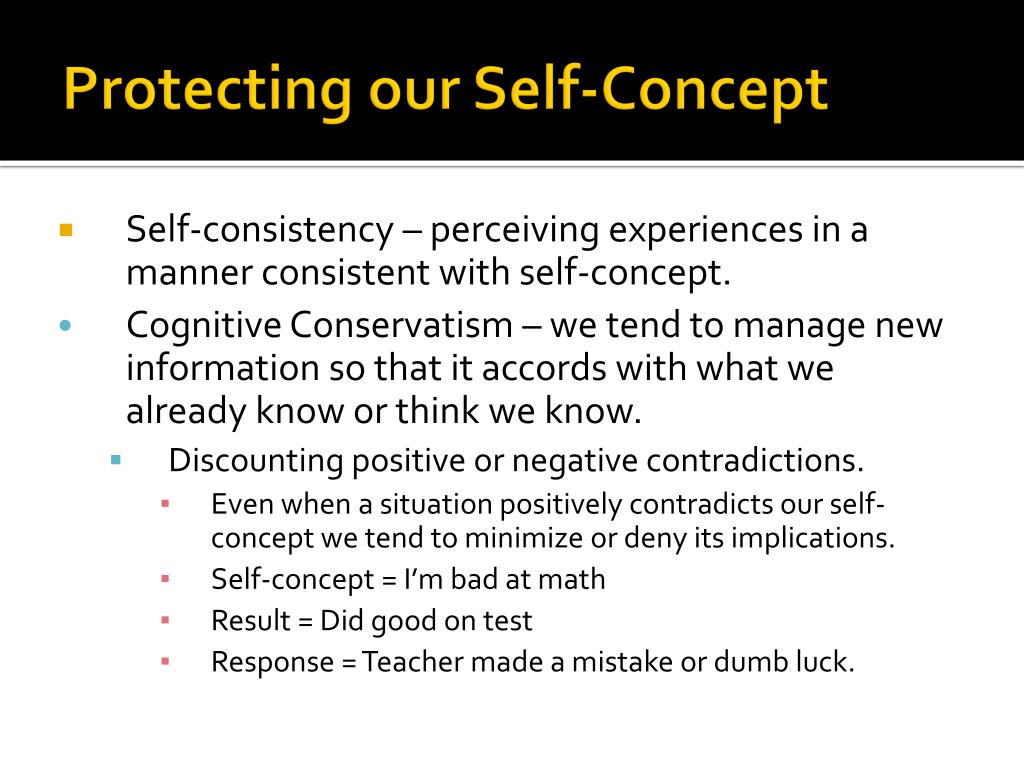 Protecting our Self-Concept

Self-consistency – perceiving experiences in a manner consistent with self-concept.

Cognitive Conservatism – we tend to manage new information so that it accords with what we already know or think we know.

Discounting positive or negative contradictions.

Even when a situation positively contradicts our self-concept we tend to minimize or deny its implications.

Self-concept = I'm bad at math

Result = Did good on test

Response = Teacher made a mistake or dumb luck.